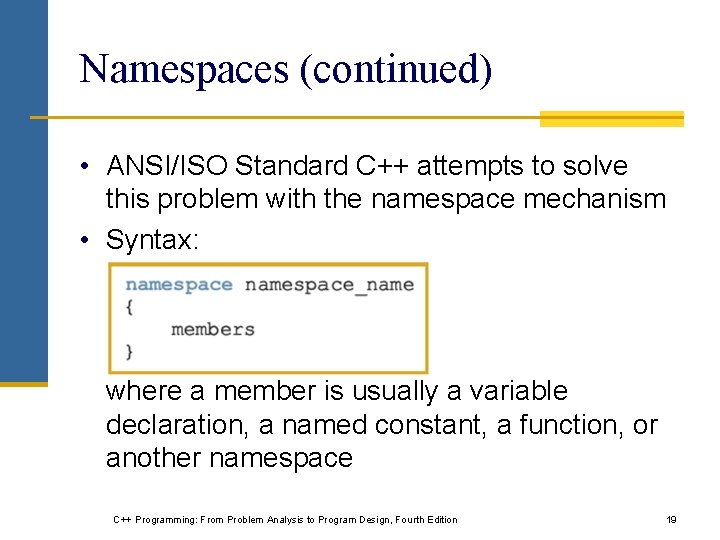 Namespaces (continued)

• ANSI/ISO Standard C++ attempts to solve this problem with the namespace mechanism

• Syntax:

namespace namespace_name
{
    members
}

where a member is usually a variable declaration, a named constant, a function, or another namespace

C++ Programming: From Problem Analysis to Program Design, Fourth Edition

19